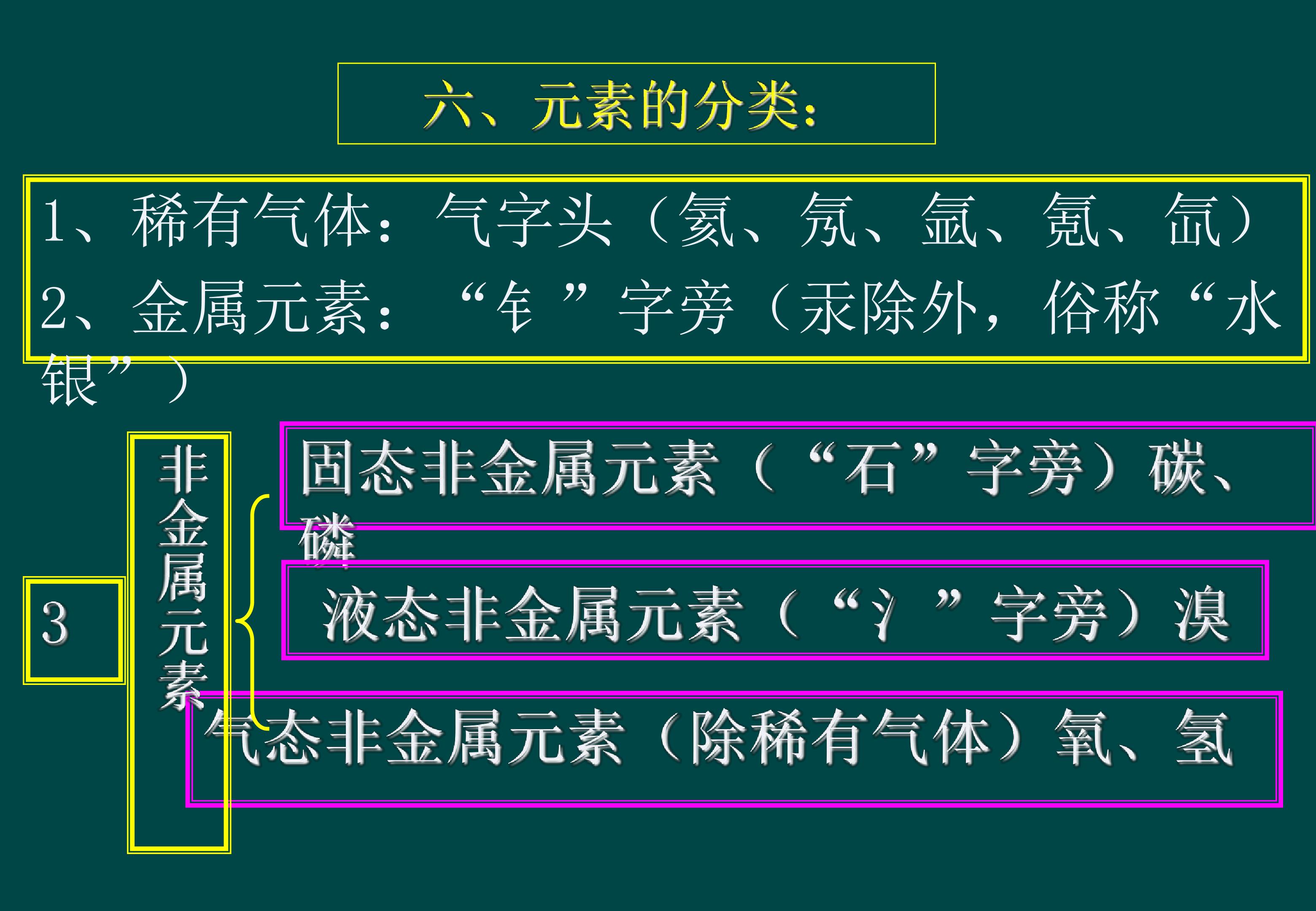 六、元素的分类：

1、稀有气体：气字头（氦、氖、氩、氪、氙）

2、金属元素：“钅”字旁（汞除外，俗称“水银”）

3

非金属元素

固态非金属元素（“石”字旁）碳、磷

液态非金属元素（“氵”字旁）溴

气态非金属元素（除稀有气体）氧、氢